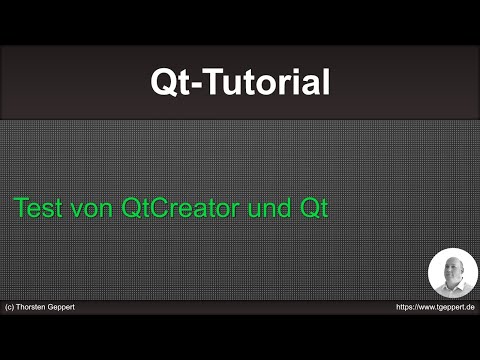 Qt-Tutorial

Test von QtCreator und Qt

(c) Thorsten Geppert

https://www.tgeppert.de